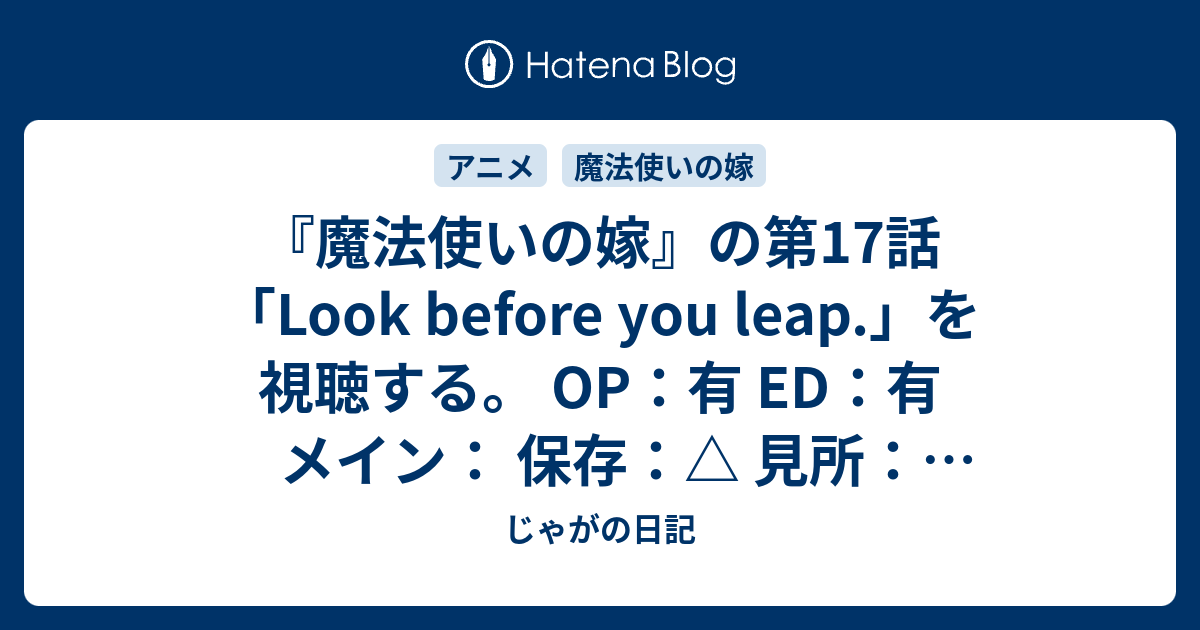 Hatena Blog

アニメ 魔法使いの嫁

『魔法使いの嫁』の第17話「Look before you leap.」を視聴する。 OP：有 ED：有 メイン： 保存：△ 見所：…

じゃがの日記